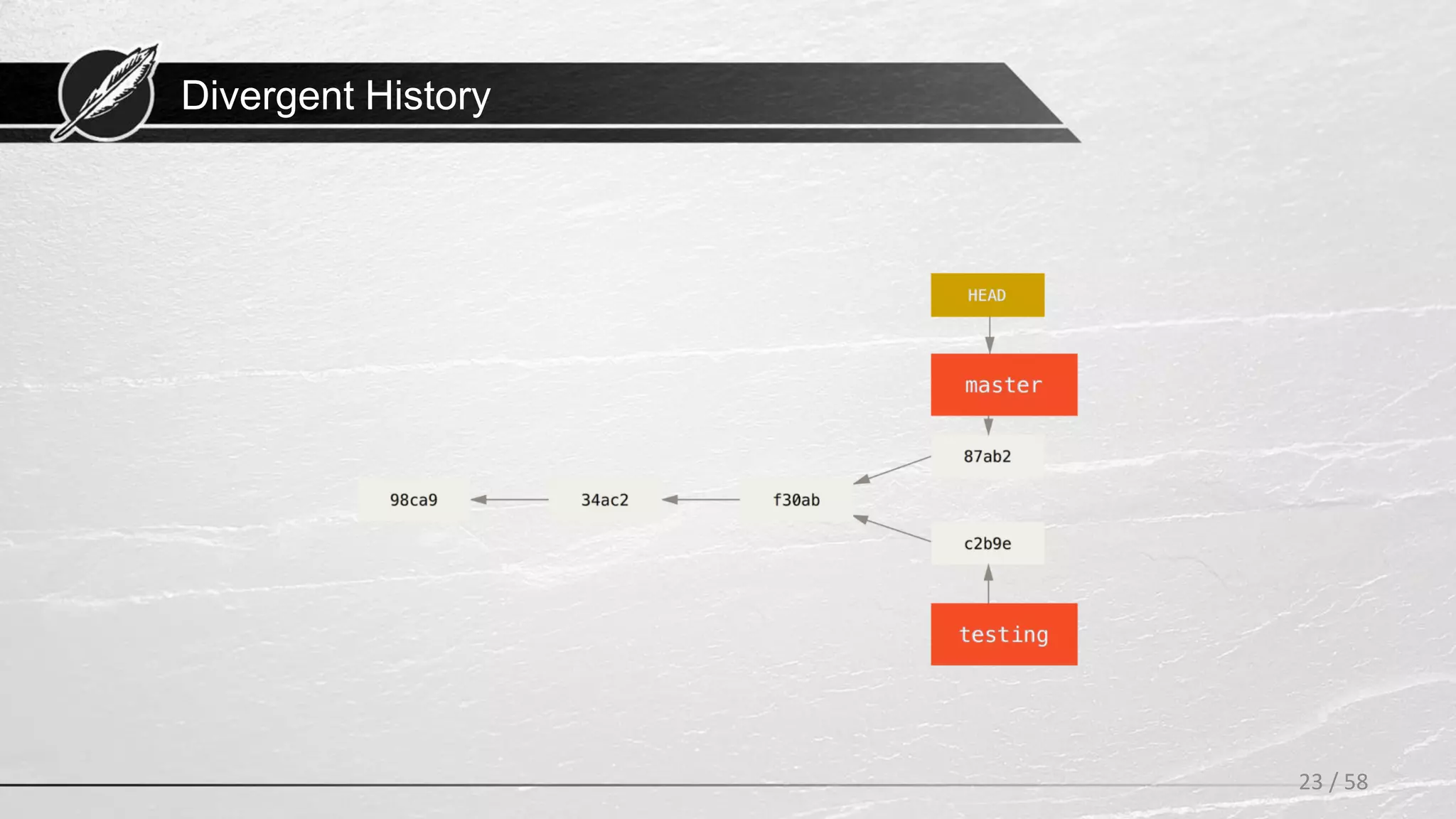 Divergent History

HEAD

master

87ab2

98ca9

34ac2

f30ab

c2b9e

testing

23 / 58